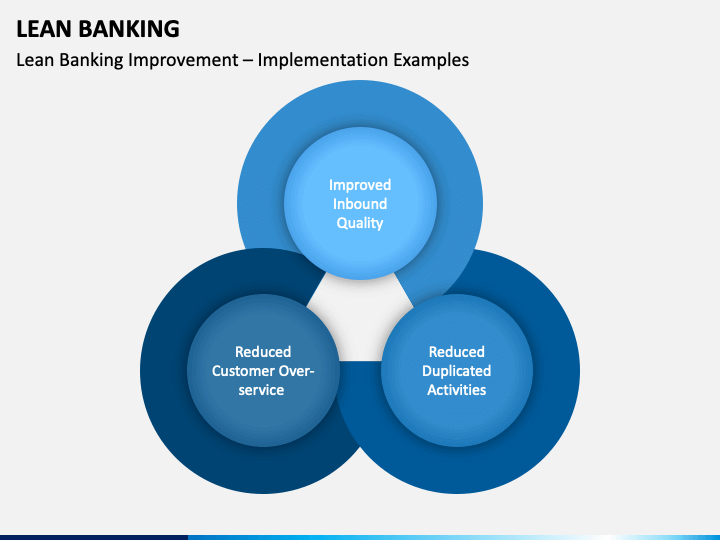 LEAN BANKING

Lean Banking Improvement – Implementation Examples

Improved Inbound Quality

Reduced Customer Over-service

Reduced Duplicated Activities